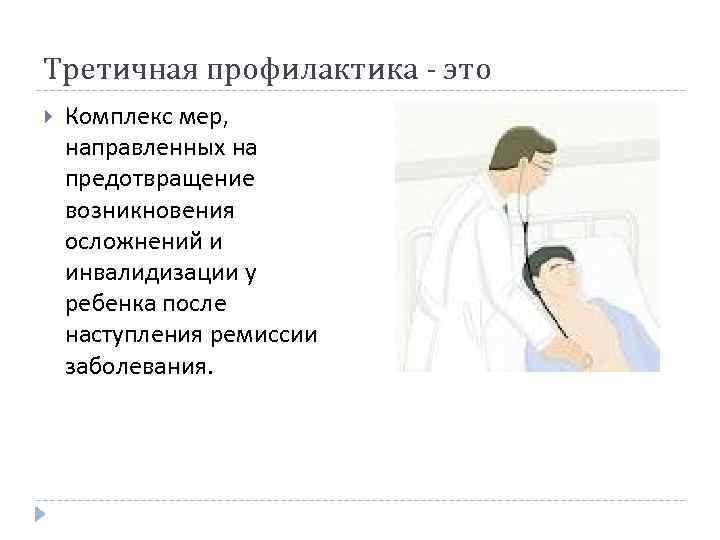 Третичная профилактика - это

Комплекс мер, направленных на предотвращение возникновения осложнений и инвалидизации у ребенка после наступления ремиссии заболевания.